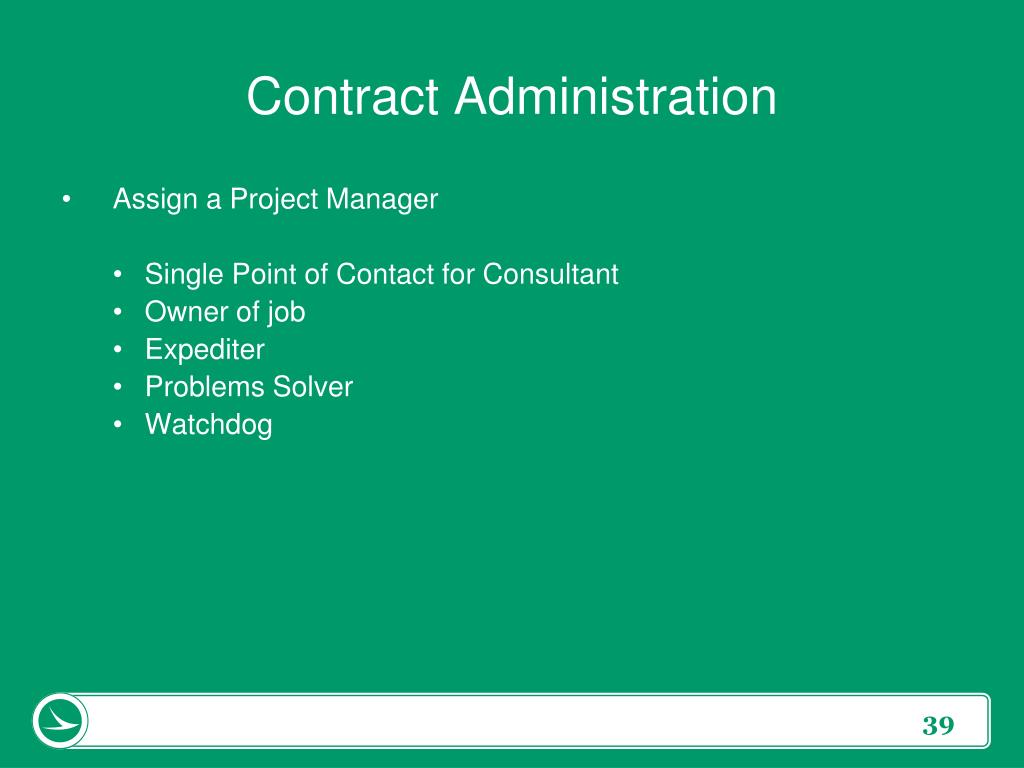 Contract Administration

• Assign a Project Manager

• Single Point of Contact for Consultant
• Owner of job
• Expediter
• Problems Solver
• Watchdog

39